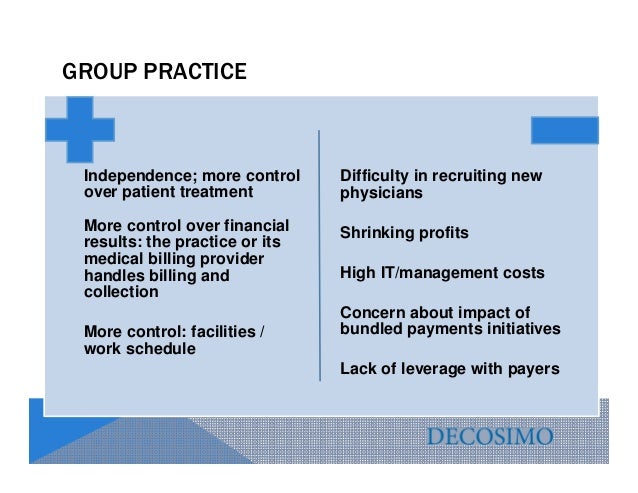 GROUP PRACTICE

Independence; more control over patient treatment

More control over financial results: the practice or its medical billing provider handles billing and collection

More control: facilities / work schedule

Difficulty in recruiting new physicians

Shrinking profits

High IT/management costs

Concern about impact of bundled payments initiatives

Lack of leverage with payers

DECOSIMO